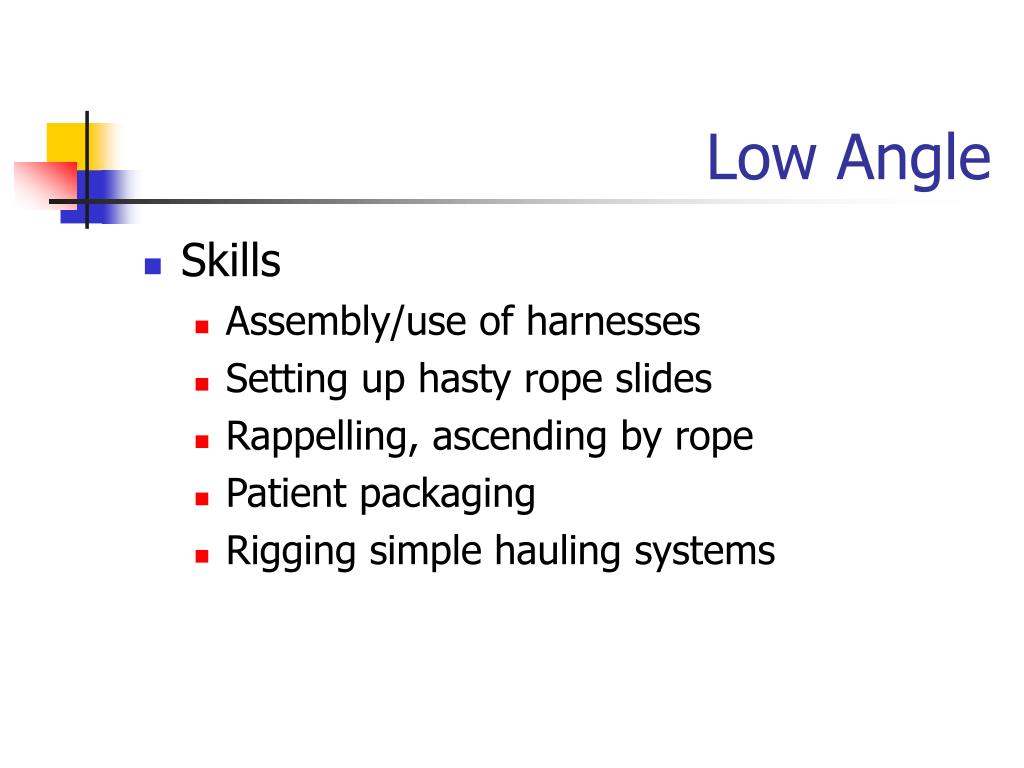 Low Angle

- Skills
  - Assembly/use of harnesses
  - Setting up hasty rope slides
  - Rappelling, ascending by rope
  - Patient packaging
  - Rigging simple hauling systems